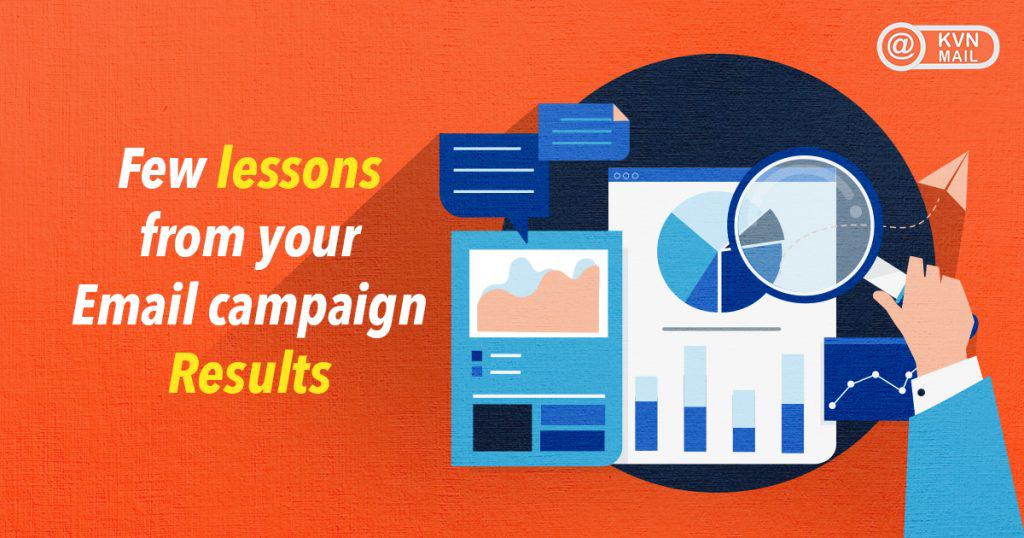 @ KVN MAIL

Few lessons from your Email campaign Results